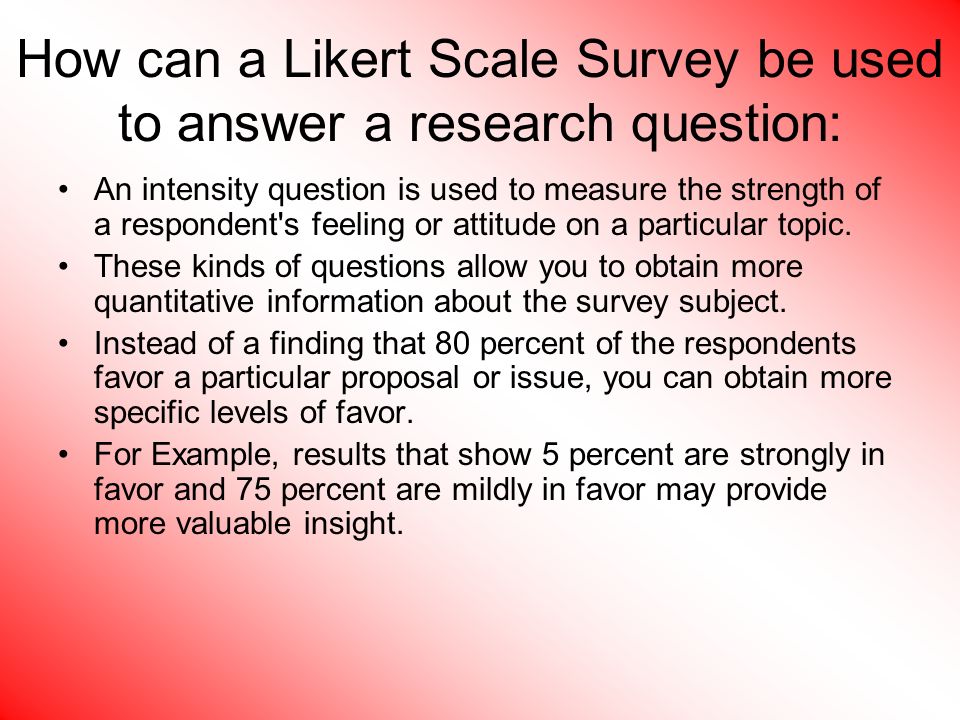 How can a Likert Scale Survey be used to answer a research question:

• An intensity question is used to measure the strength of a respondent's feeling or attitude on a particular topic.
• These kinds of questions allow you to obtain more quantitative information about the survey subject.
• Instead of a finding that 80 percent of the respondents favor a particular proposal or issue, you can obtain more specific levels of favor.
• For Example, results that show 5 percent are strongly in favor and 75 percent are mildly in favor may provide more valuable insight.